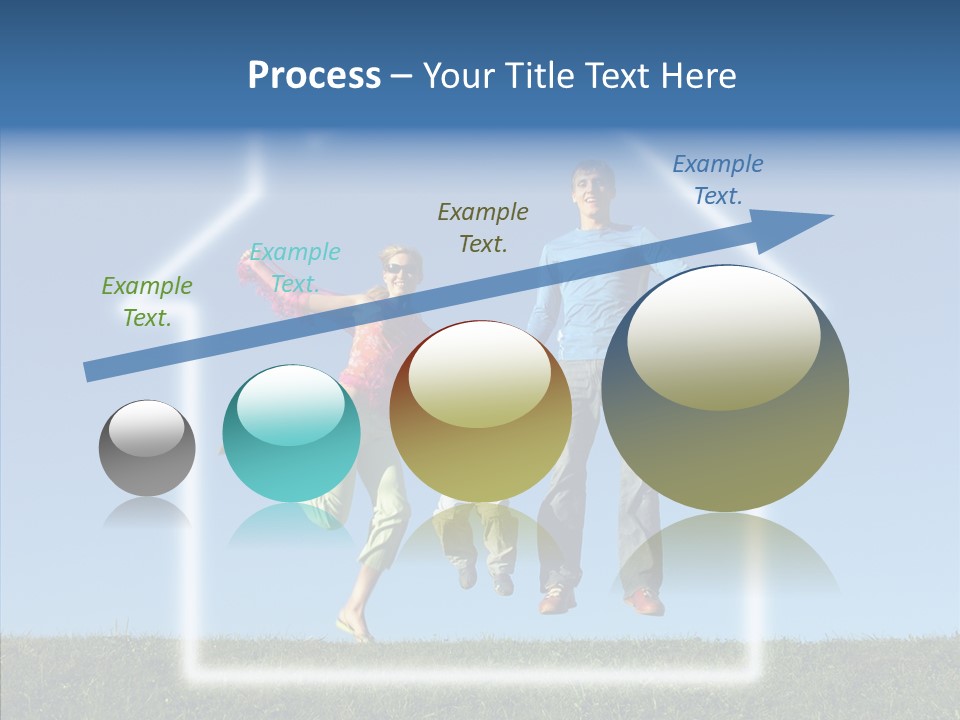 Process – Your Title Text Here

Example Text.

Example Text.

Example Text.

Example Text.